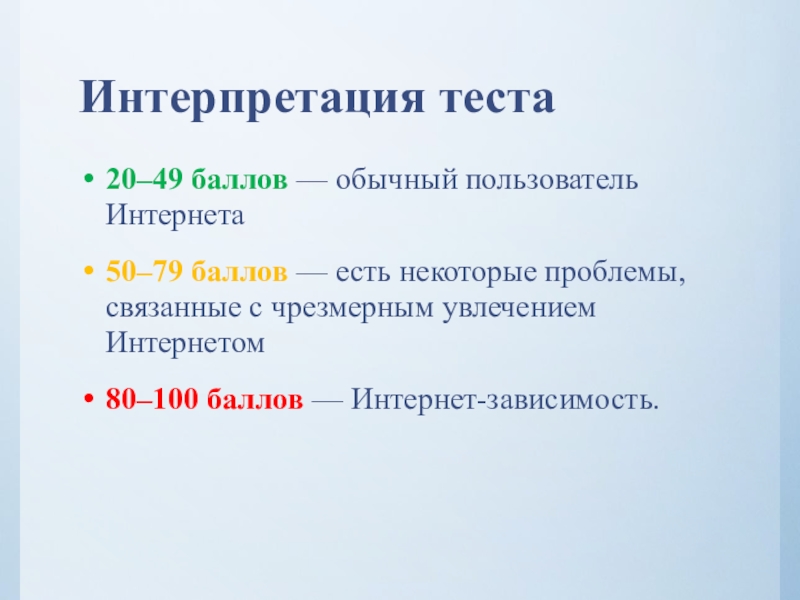 Интерпретация теста

• 20–49 баллов — обычный пользователь Интернета

• 50–79 баллов — есть некоторые проблемы, связанные с чрезмерным увлечением Интернетом

• 80–100 баллов — Интернет-зависимость.